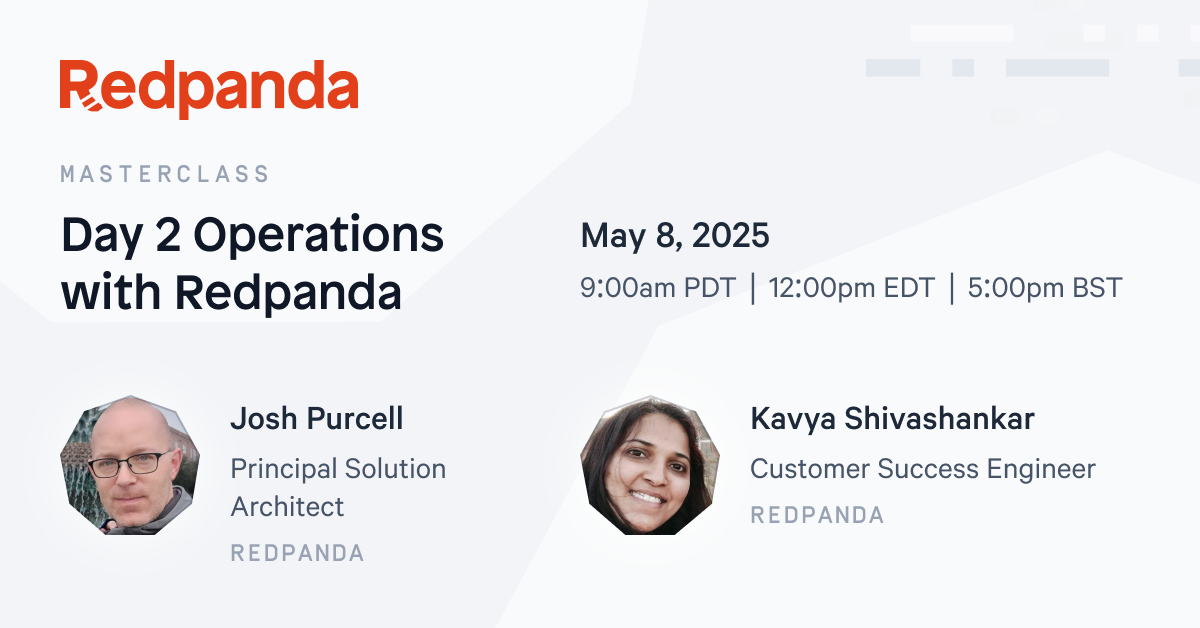 Redpanda

MASTERCLASS

Day 2 Operations with Redpanda

May 8, 2025

9:00am PDT | 12:00pm EDT | 5:00pm BST

Josh Purcell
Principal Solution Architect
REDPANDA

Kavya Shivashankar
Customer Success Engineer
REDPANDA